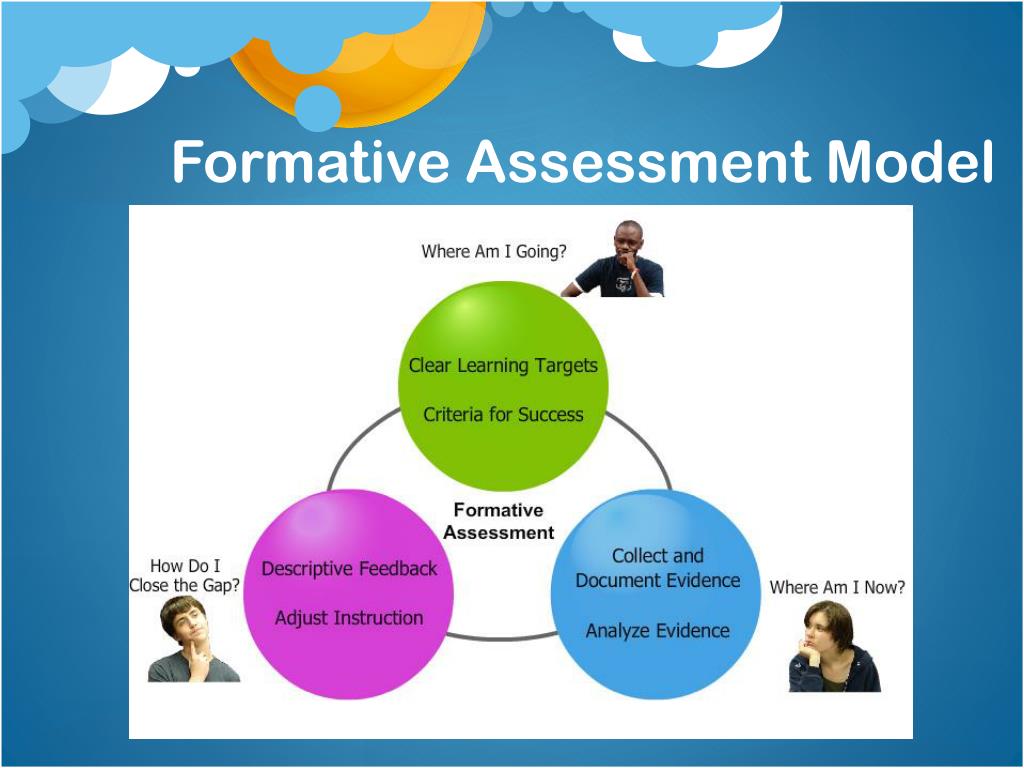 Formative Assessment Model

Where Am I Going?

Clear Learning Targets

Criteria for Success

Formative Assessment

How Do I Close the Gap?

Descriptive Feedback

Adjust Instruction

Collect and Document Evidence

Analyze Evidence

Where Am I Now?